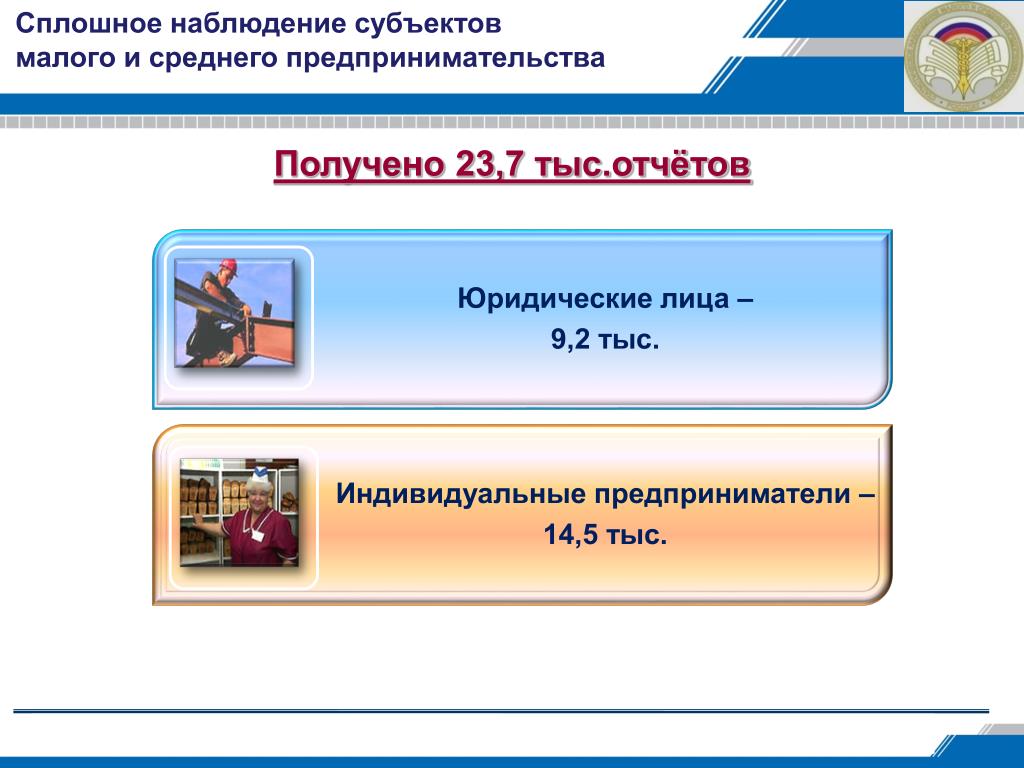 Сплошное наблюдение субъектов малого и среднего предпринимательства

Получено 23,7 тыс.отчётов

Юридические лица – 9,2 тыс.

Индивидуальные предприниматели – 14,5 тыс.